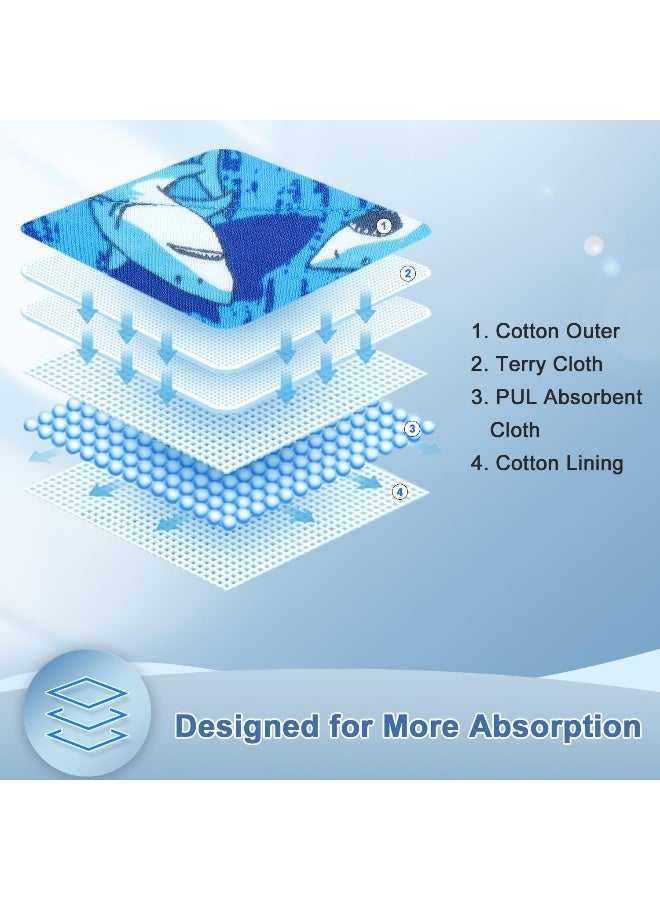 1

2

3

4

1. Cotton Outer
2. Terry Cloth
3. PUL Absorbent Cloth
4. Cotton Lining

Designed for More Absorption